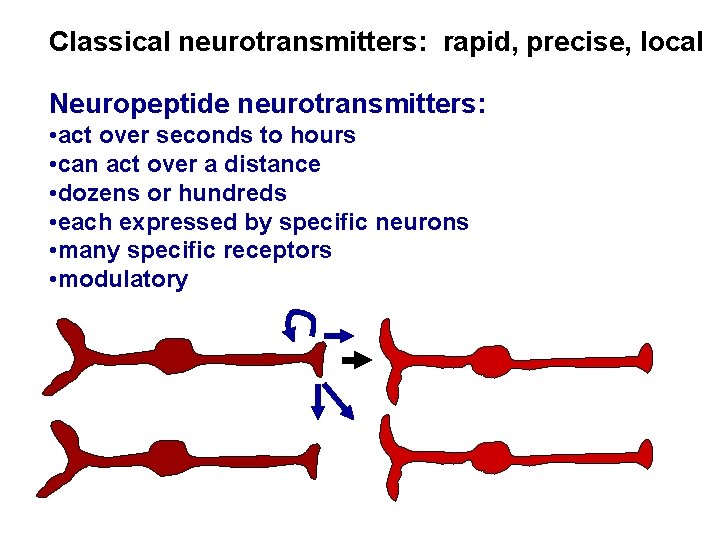 Classical neurotransmitters: rapid, precise, local

Neuropeptide neurotransmitters:
•act over seconds to hours
•can act over a distance
•dozens or hundreds
•each expressed by specific neurons
•many specific receptors
•modulatory